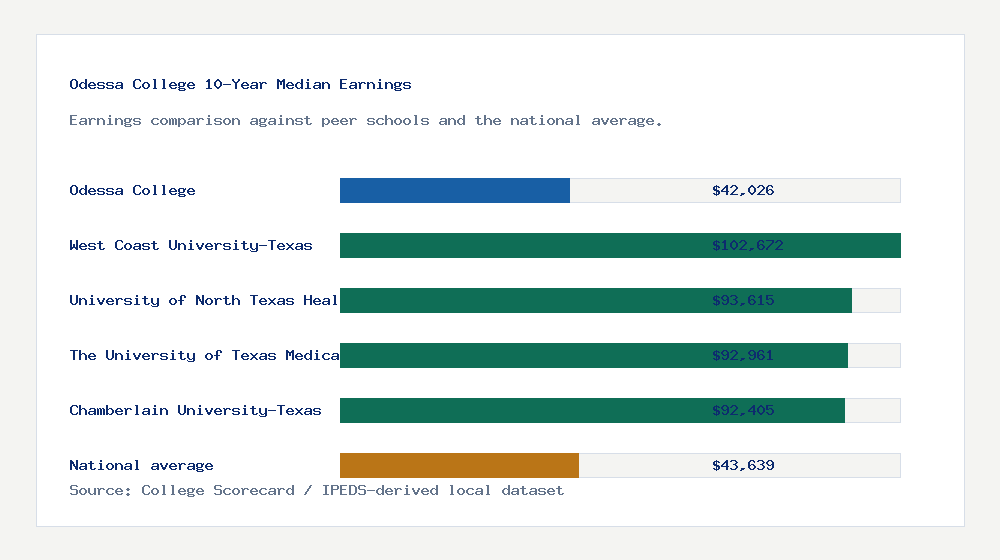 Odessa College 10-Year Median Earnings

Earnings comparison against peer schools and the national average.

Odessa College $42,026

West Coast University-Texas $102,672

University of North Texas Heal $93,615

The University of Texas Medica $92,961

Chamberlain University-Texas $92,405

National average $43,639

Source: College Scorecard / IPEDS-derived local dataset